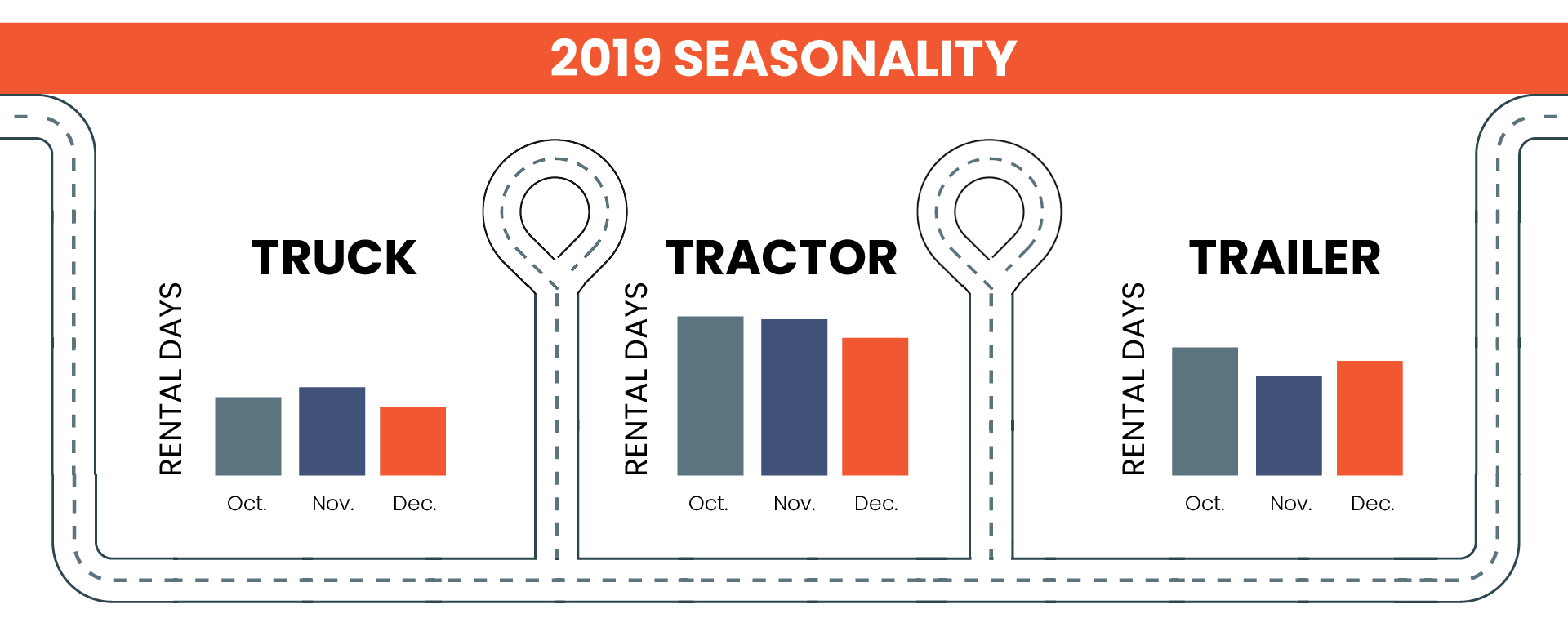 2019 SEASONALITY

TRUCK

RENTAL DAYS

Oct. Nov. Dec.

TRACTOR

RENTAL DAYS

Oct. Nov. Dec.

TRAILER

RENTAL DAYS

Oct. Nov. Dec.